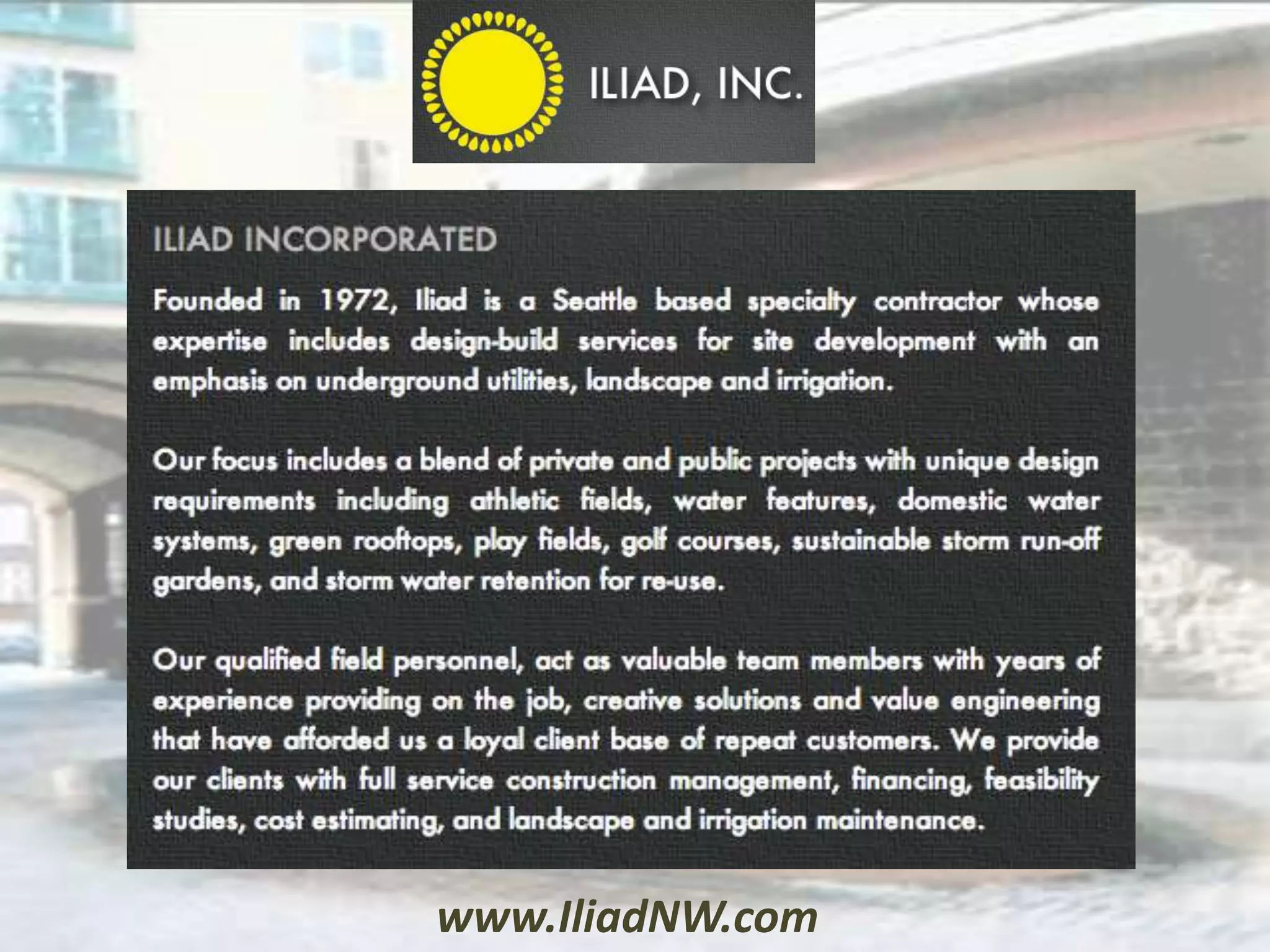 ILIAD, INC.

ILIAD INCORPORATED

Founded in 1972, Iliad is a Seattle based specialty contractor whose expertise includes design-build services for site development with an emphasis on underground utilities, landscape and irrigation.

Our focus includes a blend of private and public projects with unique design requirements including athletic fields, water features, domestic water systems, green rooftops, play fields, golf courses, sustainable storm run-off gardens, and storm water retention for re-use.

Our qualified field personnel, act as valuable team members with years of experience providing on the job, creative solutions and value engineering that have afforded us a loyal client base of repeat customers. We provide our clients with full service construction management, financing, feasibility studies, cost estimating, and landscape and irrigation maintenance.

www.IliadNW.com